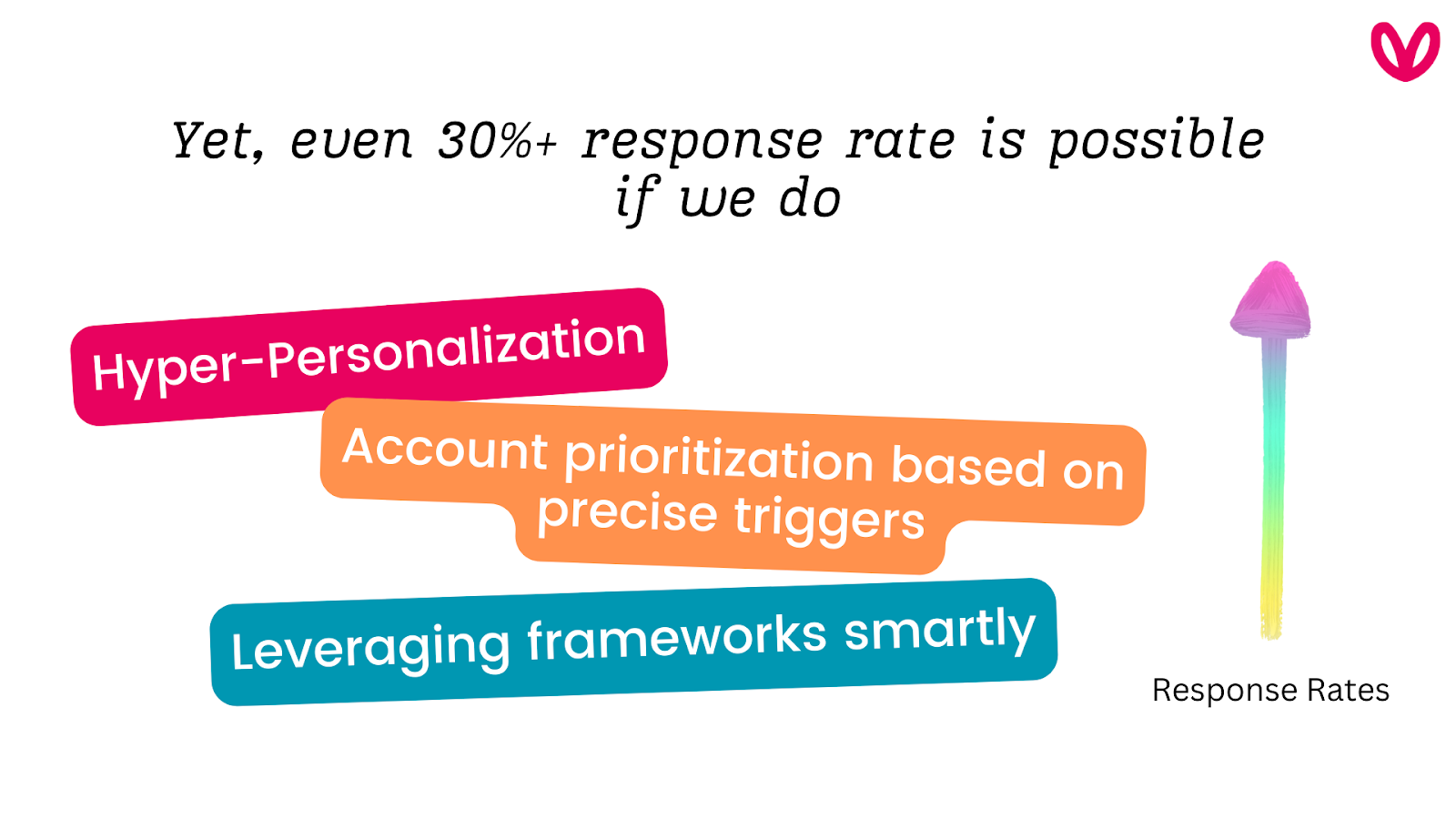 Yet, even 30%+ response rate is possible if we do

Hyper-Personalization

Account prioritization based on precise triggers

Leveraging frameworks smartly

Response Rates